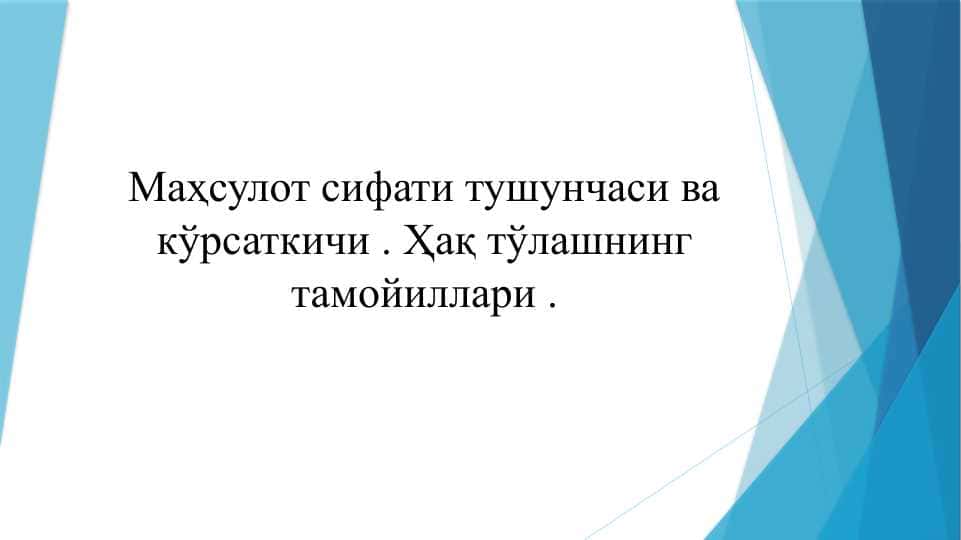 Маҳсулот сифати тушунчаси ва кўрсаткичи . Ҳақ тўлашнинг тамойиллари .